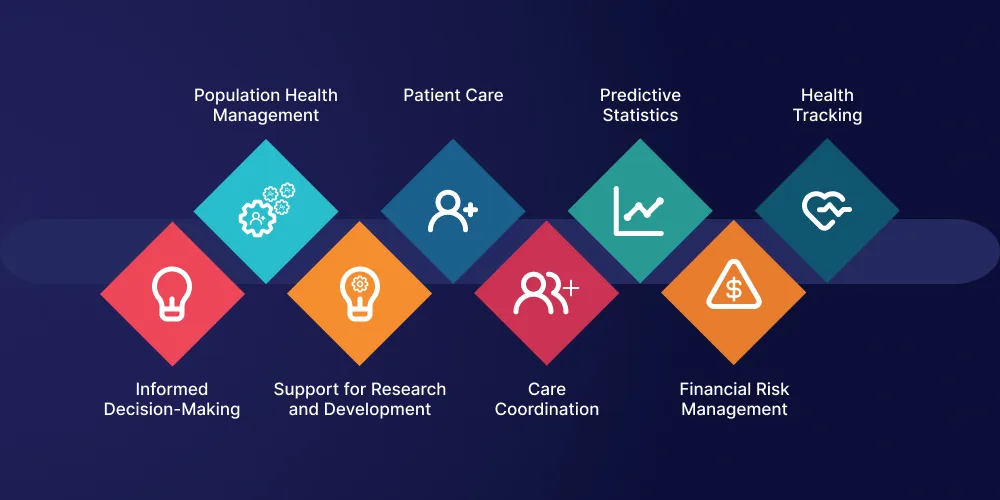 Population Health Management

Patient Care

Predictive Statistics

Health Tracking

Informed Decision-Making

Support for Research and Development

Care Coordination

Financial Risk Management